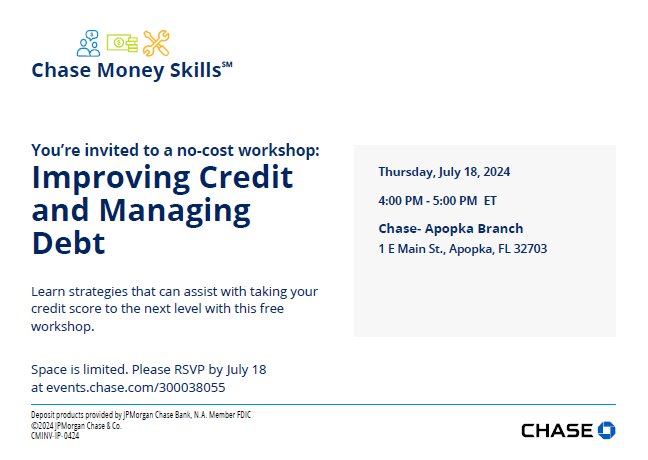 Chase Money Skills℠

You're invited to a no-cost workshop:
Improving Credit and Managing Debt

Learn strategies that can assist with taking your credit score to the next level with this free workshop.

Space is limited. Please RSVP by July 18 at events.chase.com/300038055

Thursday, July 18, 2024

4:00 PM - 5:00 PM ET

Chase- Apopka Branch
1 E Main St., Apopka, FL 32703

Deposit products provided by JPMorgan Chase Bank, N.A. Member FDIC
©2024 JPMorgan Chase & Co.
CMINV-IP-0424

CHASE